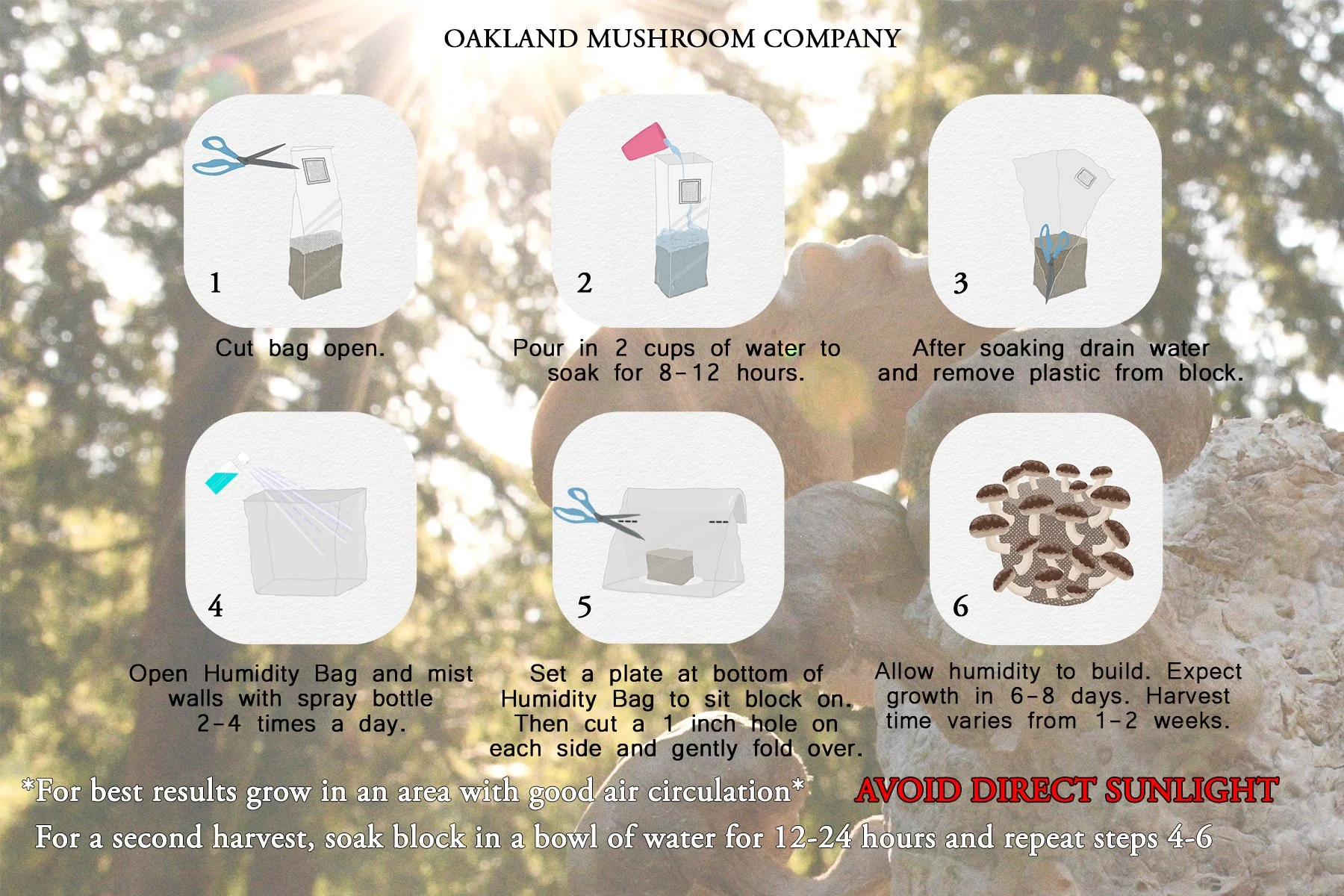 OAKLAND MUSHROOM COMPANY

1

Cut bag open.

2

Pour in 2 cups of water to soak for 8-12 hours.

3

After soaking drain water and remove plastic from block.

4

Open Humidity Bag and mist walls with spray bottle 2-4 times a day.

5

Set a plate at bottom of Humidity Bag to sit block on. Then cut a 1 inch hole on each side and gently fold over.

6

Allow humidity to build. Expect growth in 6-8 days. Harvest time varies from 1-2 weeks.

*For best results grow in an area with good air circulation*

AVOID DIRECT SUNLIGHT

For a second harvest, soak block in a bowl of water for 12-24 hours and repeat steps 4-6